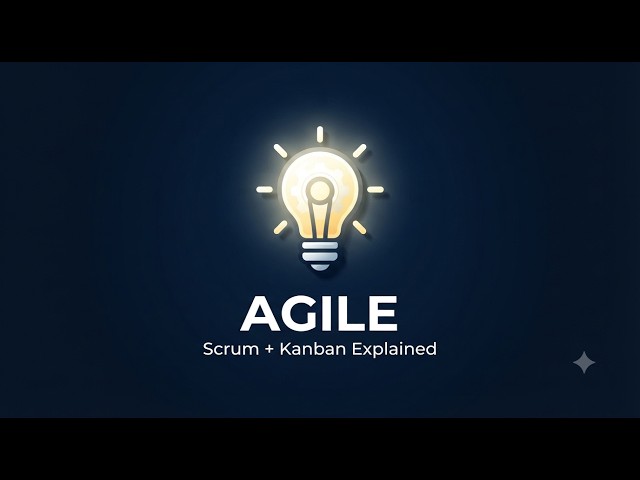 AGILE
Scrum + Kanban Explained